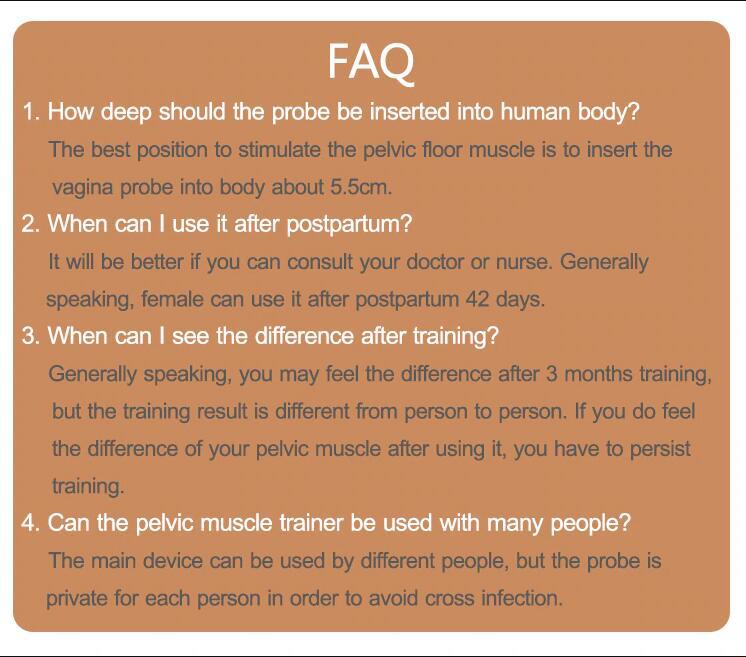 FAQ

1. How deep should the probe be inserted into human body?

The best position to stimulate the pelvic floor muscle is to insert the vagina probe into body about 5.5cm.

2. When can I use it after postpartum?

It will be better if you can consult your doctor or nurse. Generally speaking, female can use it after postpartum 42 days.

3. When can I see the difference after training?

Generally speaking, you may feel the difference after 3 months training, but the training result is different from person to person. If you do feel the difference of your pelvic muscle after using it, you have to persist training.

4. Can the pelvic muscle trainer be used with many people?

The main device can be used by different people, but the probe is private for each person in order to avoid cross infection.